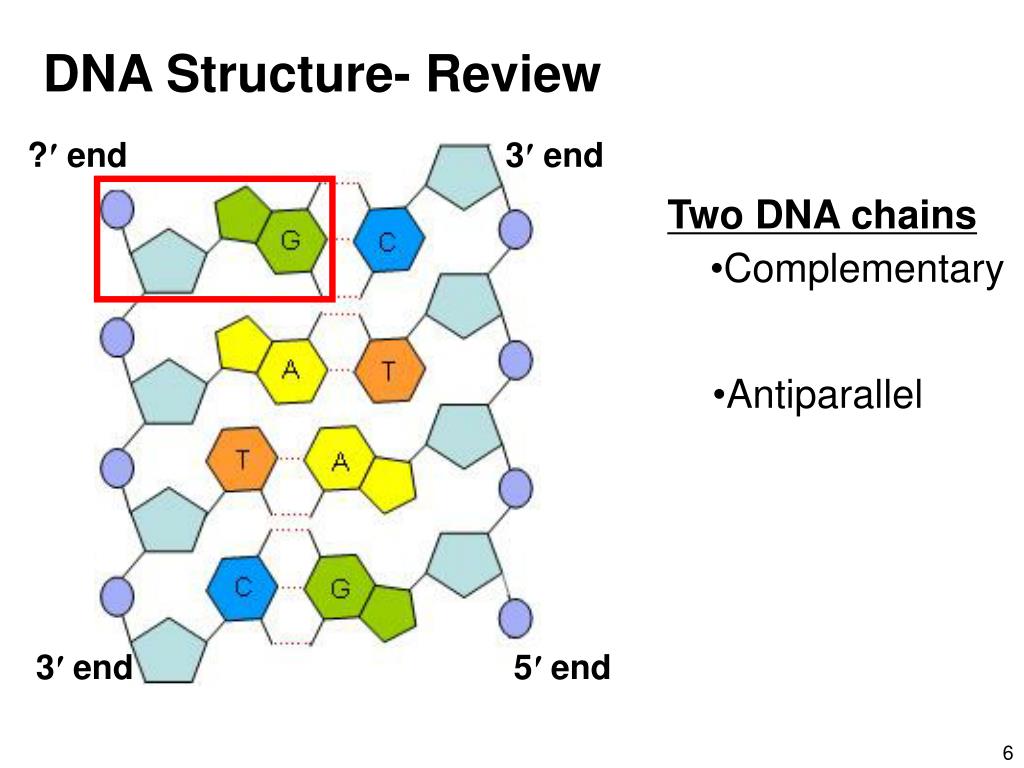 DNA Structure- Review

?′ end

3′ end

G

C

A

T

T

A

C

G

3′ end

5′ end

Two DNA chains

•Complementary

•Antiparallel

6